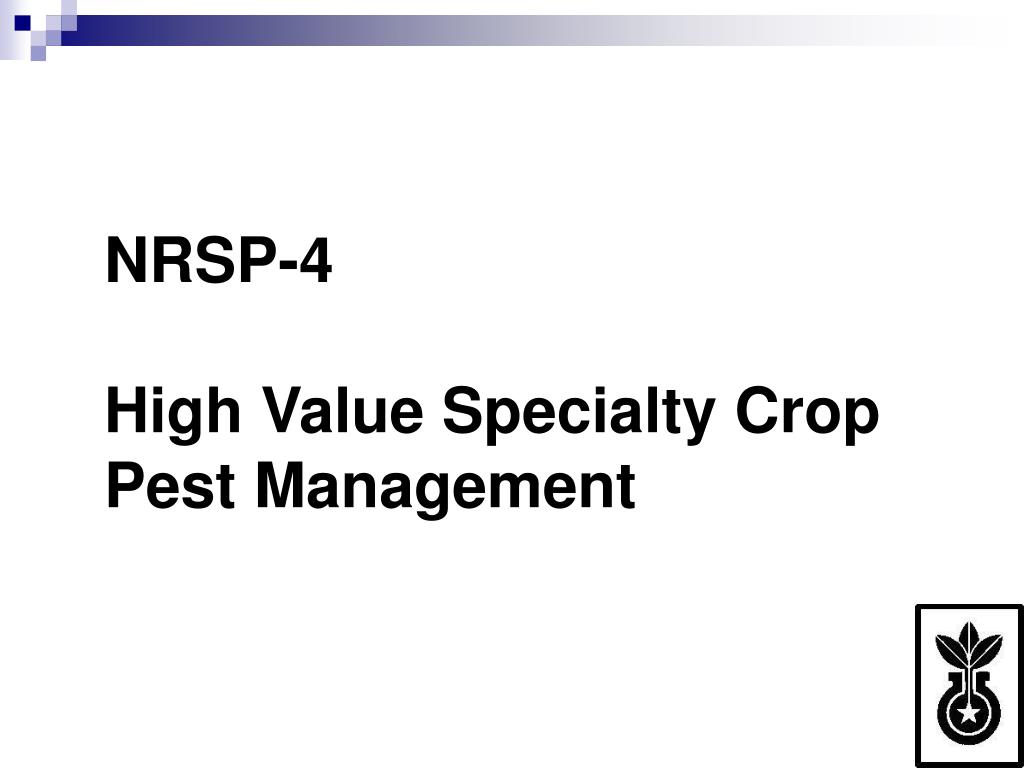 NRSP-4

High Value Specialty Crop Pest Management